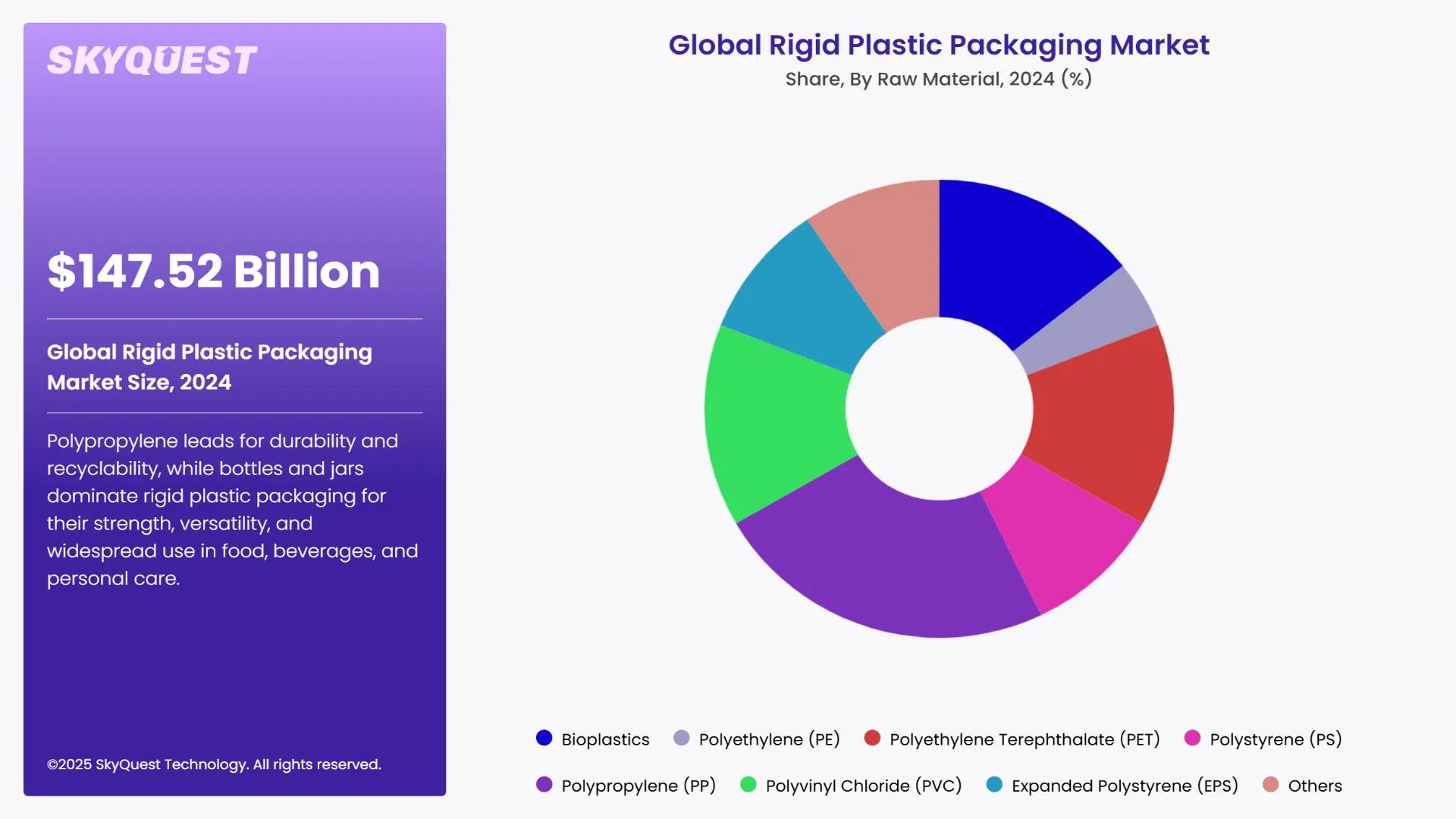 SKYQUEST

$147.52 Billion

Global Rigid Plastic Packaging Market Size, 2024

Polypropylene leads for durability and recyclability, while bottles and jars dominate rigid plastic packaging for their strength, versatility, and widespread use in food, beverages, and personal care.

©2025 SkyQuest Technology. All rights reserved.

Global Rigid Plastic Packaging Market
Share, By Raw Material, 2024 (%)

Bioplastics
Polyethylene (PE)
Polyethylene Terephthalate (PET)
Polystyrene (PS)
Polypropylene (PP)
Polyvinyl Chloride (PVC)
Expanded Polystyrene (EPS)
Others